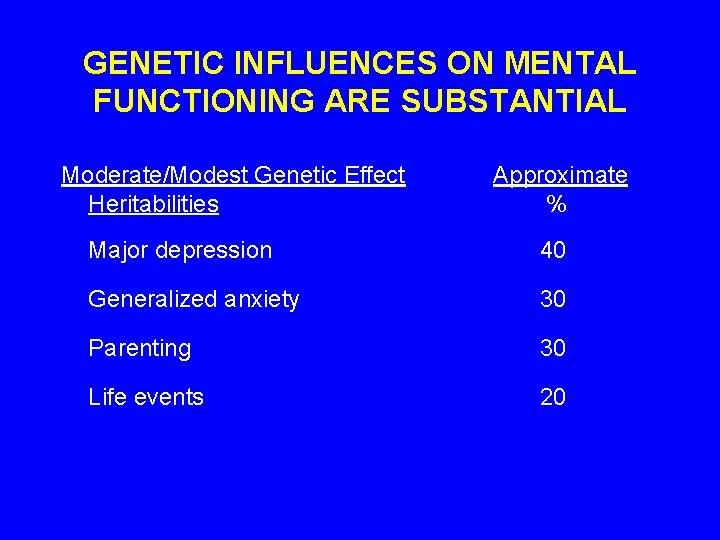 GENETIC INFLUENCES ON MENTAL FUNCTIONING ARE SUBSTANTIAL

| Moderate/Modest Genetic Effect Heritabilities | Approximate % |
|---|---|
| Major depression | 40 |
| Generalized anxiety | 30 |
| Parenting | 30 |
| Life events | 20 |